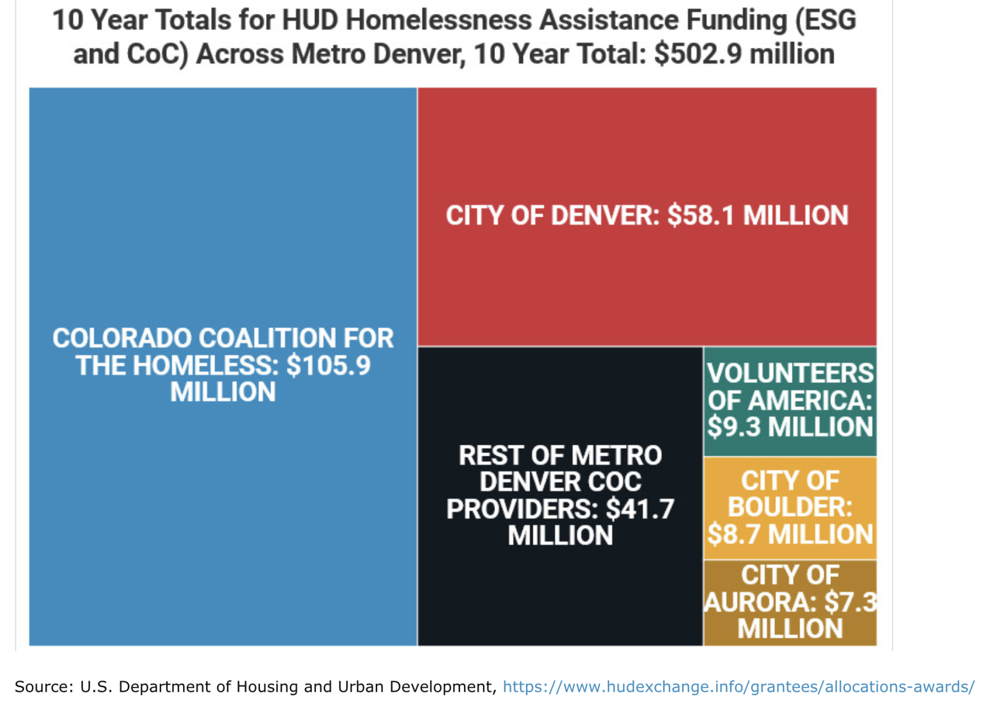 10 Year Totals for HUD Homelessness Assistance Funding (ESG and CoC) Across Metro Denver, 10 Year Total: $502.9 million

COLORADO COALITION FOR THE HOMELESS: $105.9 MILLION

CITY OF DENVER: $58.1 MILLION

REST OF METRO DENVER COC PROVIDERS: $41.7 MILLION

VOLUNTEERS OF AMERICA: $9.3 MILLION

CITY OF BOULDER: $8.7 MILLION

CITY OF AURORA: $7.3 MILLION

Source: U.S. Department of Housing and Urban Development, https://www.hudexchange.info/grantees/allocations-awards/